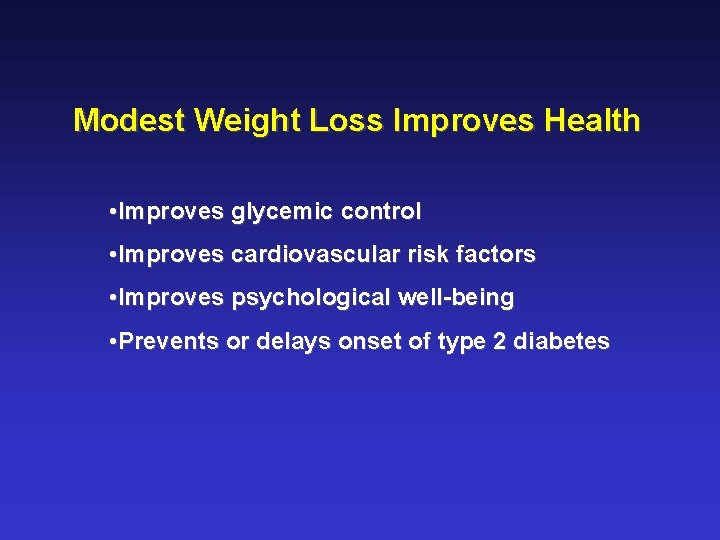 Modest Weight Loss Improves Health

•Improves glycemic control

•Improves cardiovascular risk factors

•Improves psychological well-being

•Prevents or delays onset of type 2 diabetes